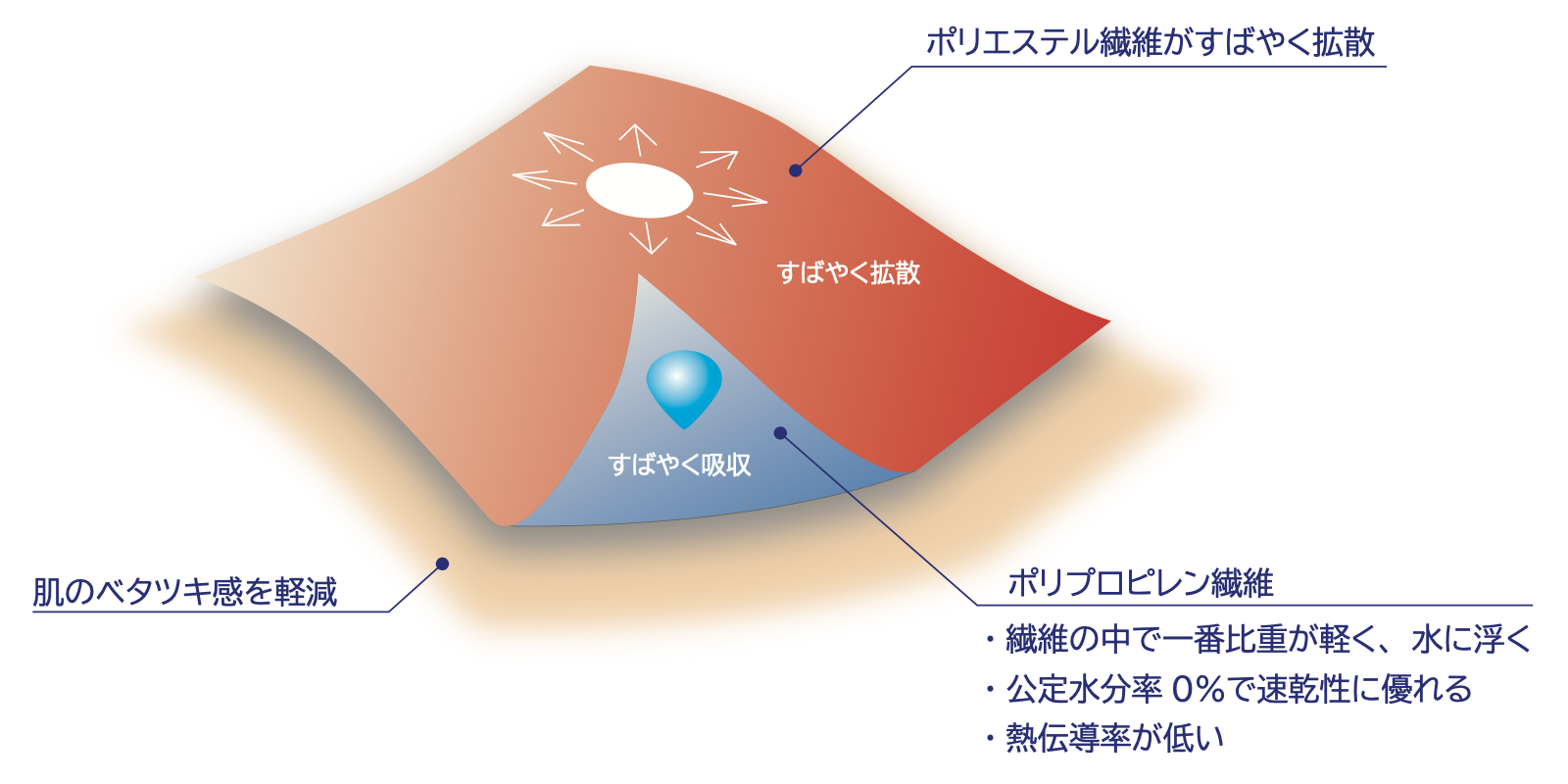 ポリエステル繊維がすばやく拡散

すばやく拡散

すばやく吸収

肌のベタツキ感を軽減

ポリプロピレン繊維

・繊維の中で一番比重が軽く、水に浮く
・公定水分率 0%で速乾性に優れる
・熱伝導率が低い